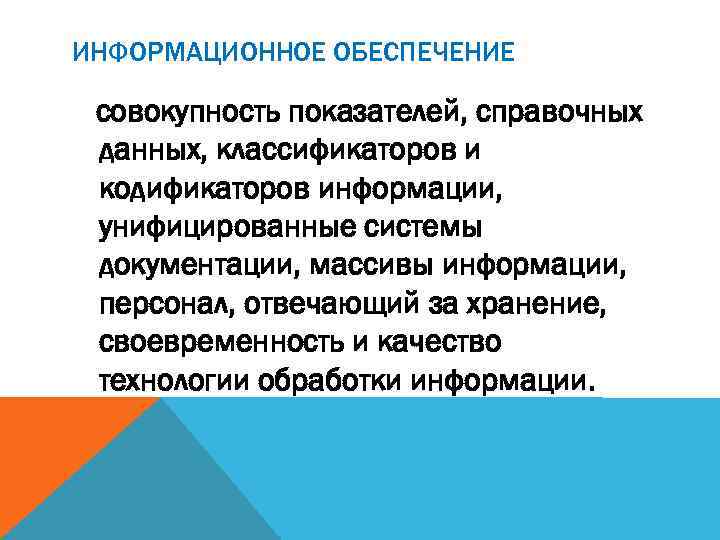 ИНФОРМАЦИОННОЕ ОБЕСПЕЧЕНИЕ

совокупность показателей, справочных данных, классификаторов и кодификаторов информации, унифицированные системы документации, массивы информации, персонал, отвечающий за хранение, своевременность и качество технологии обработки информации.